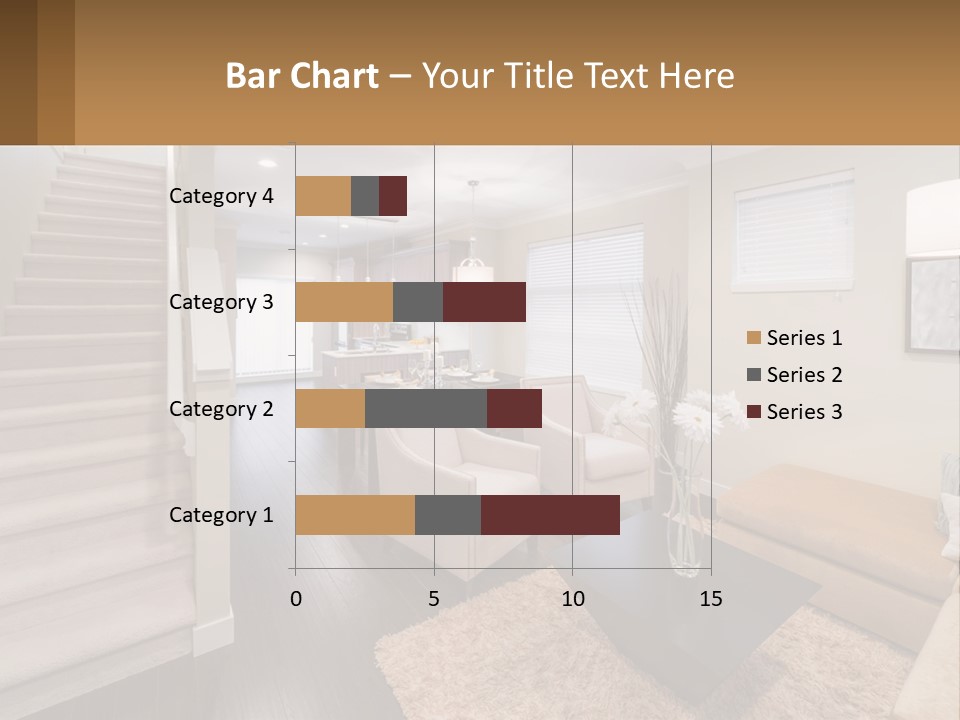 Bar Chart – Your Title Text Here

Category 4
Category 3
Category 2
Category 1

0
5
10
15

Series 1
Series 2
Series 3